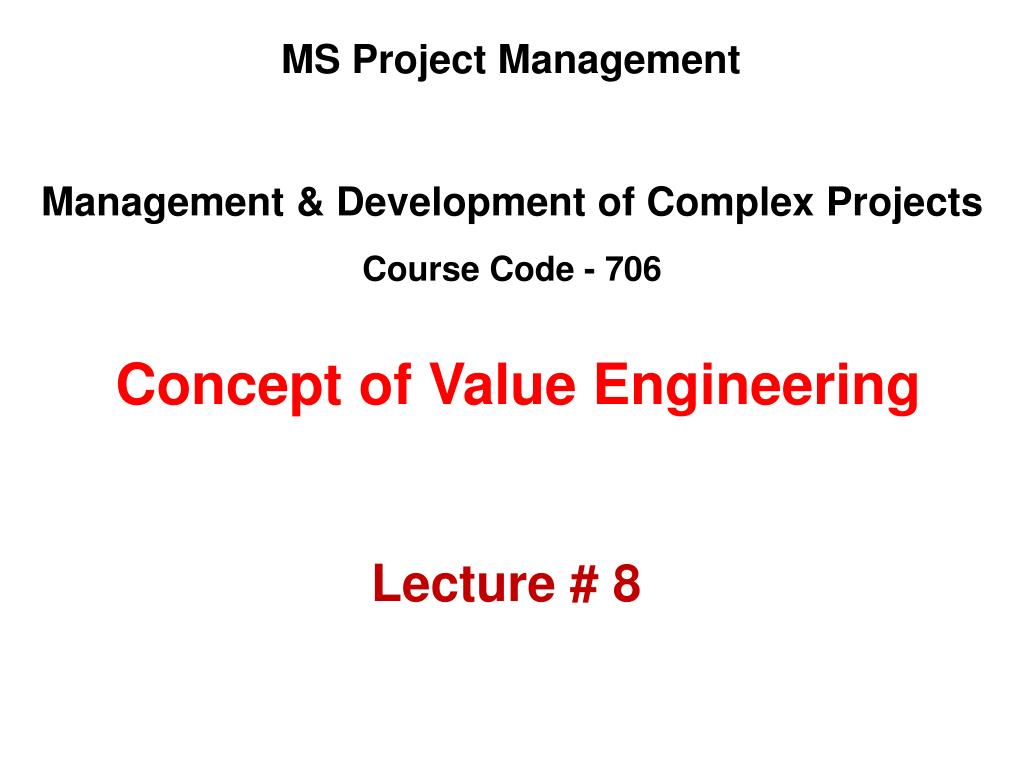 MS Project Management

Management & Development of Complex Projects

Course Code - 706

Concept of Value Engineering

Lecture # 8